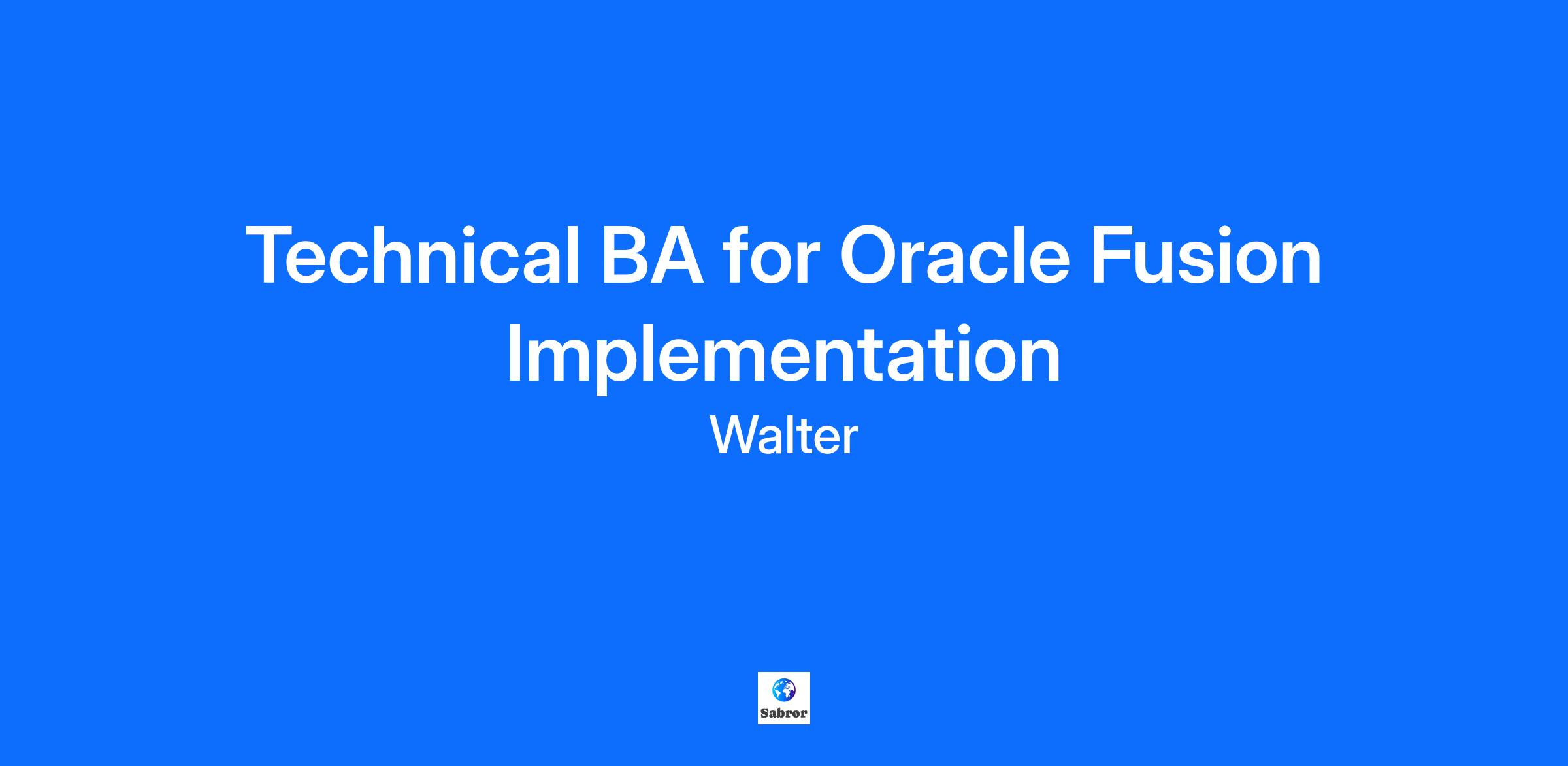 Technical BA for Oracle Fusion Implementation

Walter

Sabror